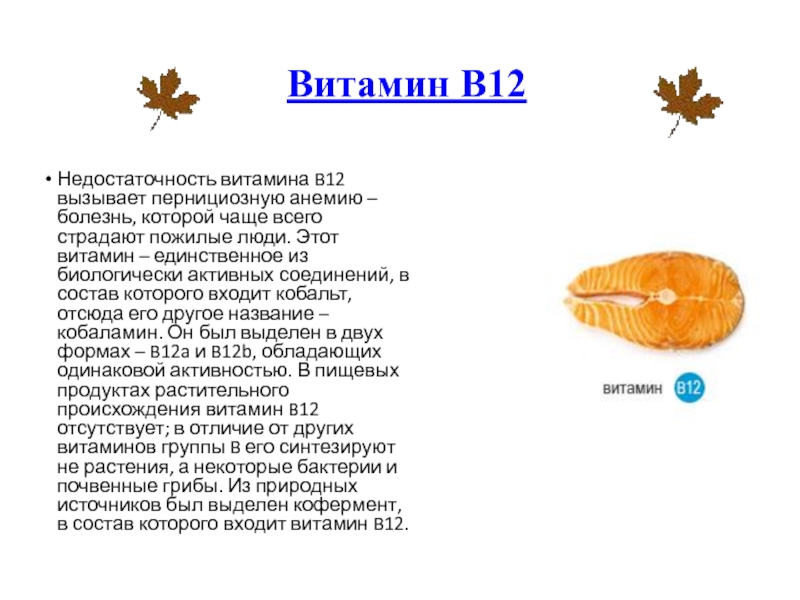 Витамин В12

• Недостаточность витамина B12 вызывает пернициозную анемию – болезнь, которой чаще всего страдают пожилые люди. Этот витамин – единственное из биологически активных соединений, в состав которого входит кобальт, отсюда его другое название – кобаламин. Он был выделен в двух формах – B12a и B12b, обладающих одинаковой активностью. В пищевых продуктах растительного происхождения витамин B12 отсутствует; в отличие от других витаминов группы B его синтезируют не растения, а некоторые бактерии и почвенные грибы. Из природных источников был выделен кофермент, в состав которого входит витамин B12.

витамин B12